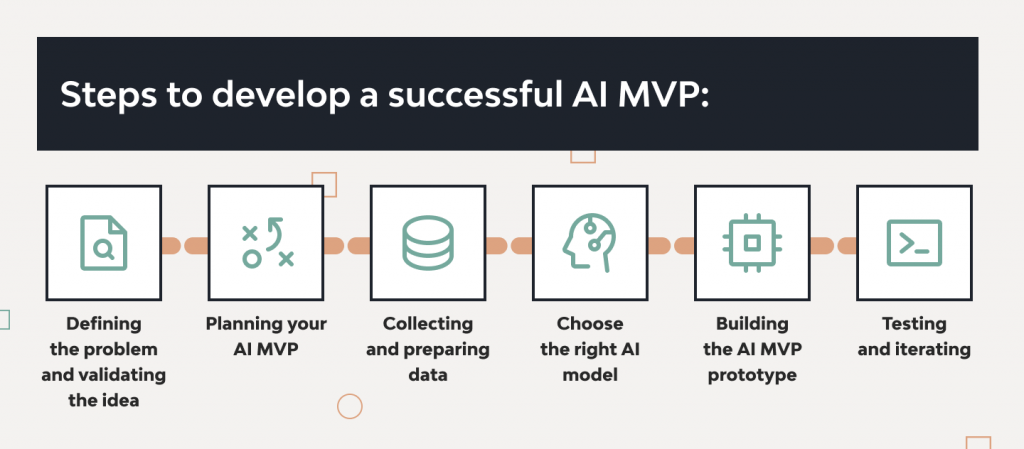 Steps to develop a successful AI MVP:

Defining the problem and validating the idea

Planning your AI MVP

Collecting and preparing data

Choose the right AI model

Building the AI MVP prototype

Testing and iterating